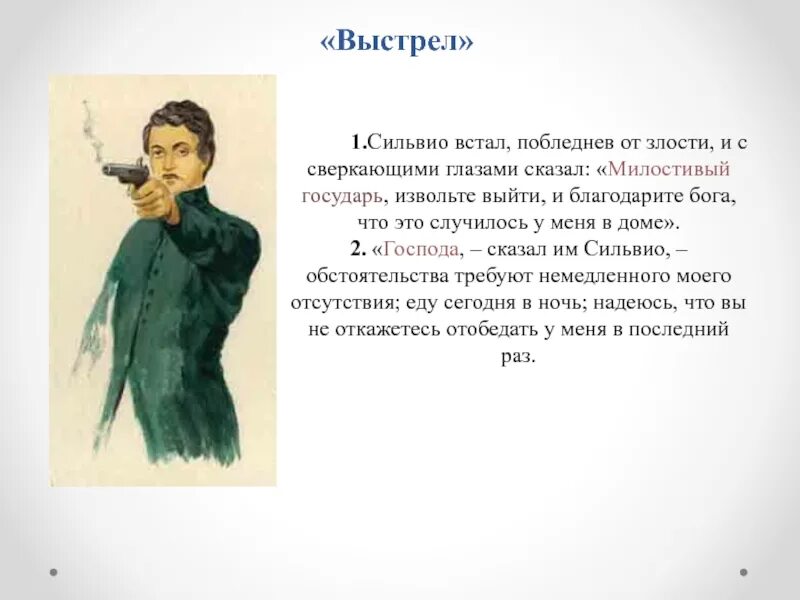 «Выстрел»

1.Сильвио встал, побледнев от злости, и с сверкающими глазами сказал: «Милостивый государь, извольте выйти, и благодарите бога, что это случилось у меня в доме».

2. «Господа, – сказал им Сильвио, – обстоятельства требуют немедленного моего отсутствия; еду сегодня в ночь; надеюсь, что вы не откажетесь отобедать у меня в последний раз.